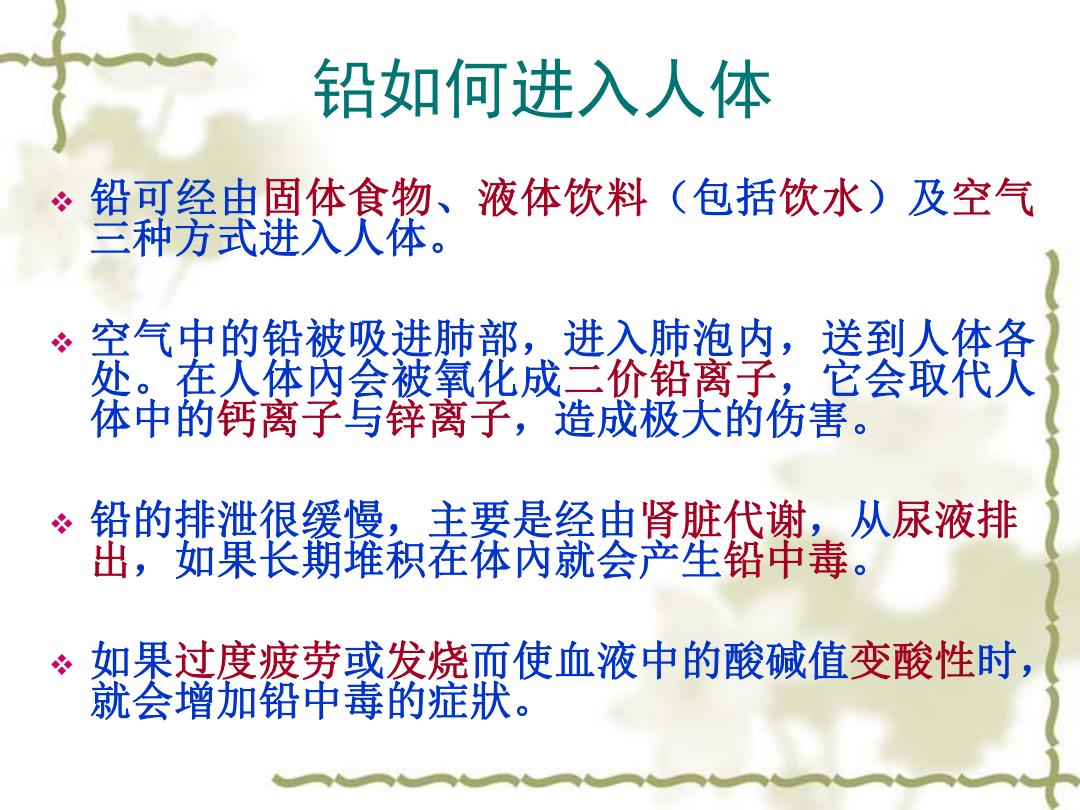 铅如何进入人体

❖ 铅可经由固体食物、液体饮料（包括饮水）及空气三种方式进入人体。

❖ 空气中的铅被吸进肺部，进入肺泡内，送到人体各处。在人体内会被氧化成二价铅离子，它会取代人体中的钙离子与锌离子，造成极大的伤害。

❖ 铅的排泄很缓慢，主要是经由肾脏代谢，从尿液排出，如果长期堆积在体内就会产生铅中毒。

❖ 如果过度疲劳或发烧而使血液中的酸碱值变酸性时，就会增加铅中毒的症状。